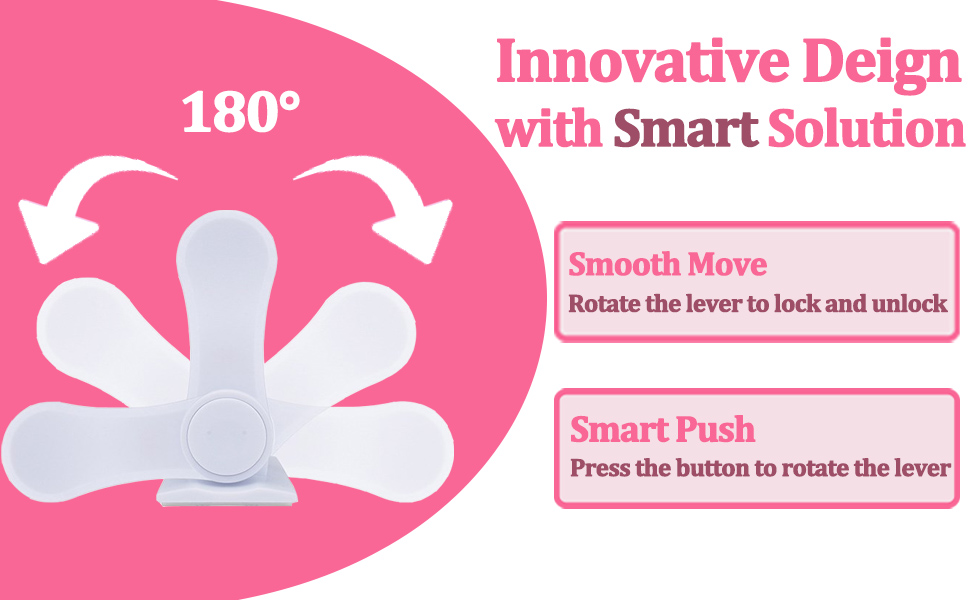 180°

Innovative Deign with Smart Solution

Smooth Move
Rotate the lever to lock and unlock

Smart Push
Press the button to rotate the lever